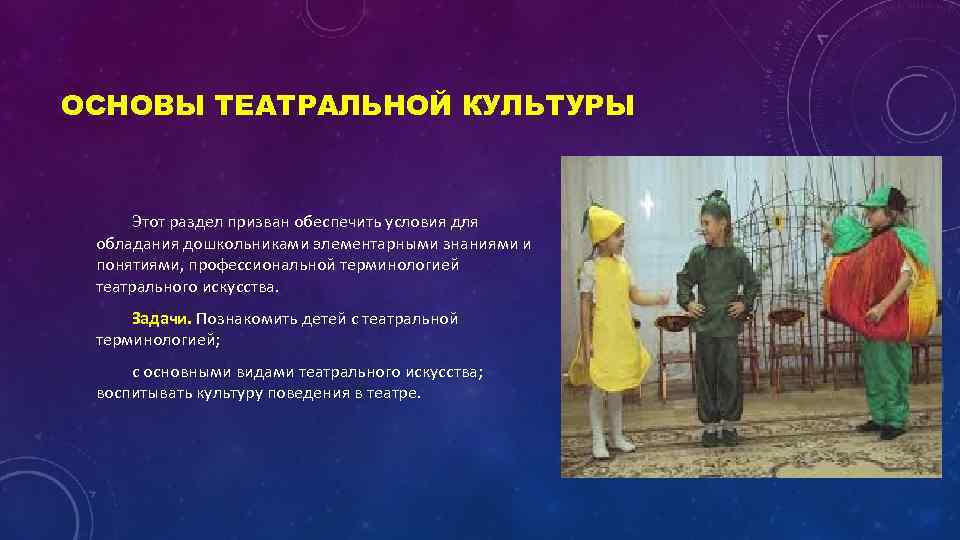 ОСНОВЫ ТЕАТРАЛЬНОЙ КУЛЬТУРЫ

Этот раздел призван обеспечить условия для обладания дошкольниками элементарными знаниями и понятиями, профессиональной терминологией театрального искусства.

Задачи. Познакомить детей с театральной терминологией;

с основными видами театрального искусства; воспитывать культуру поведения в театре.